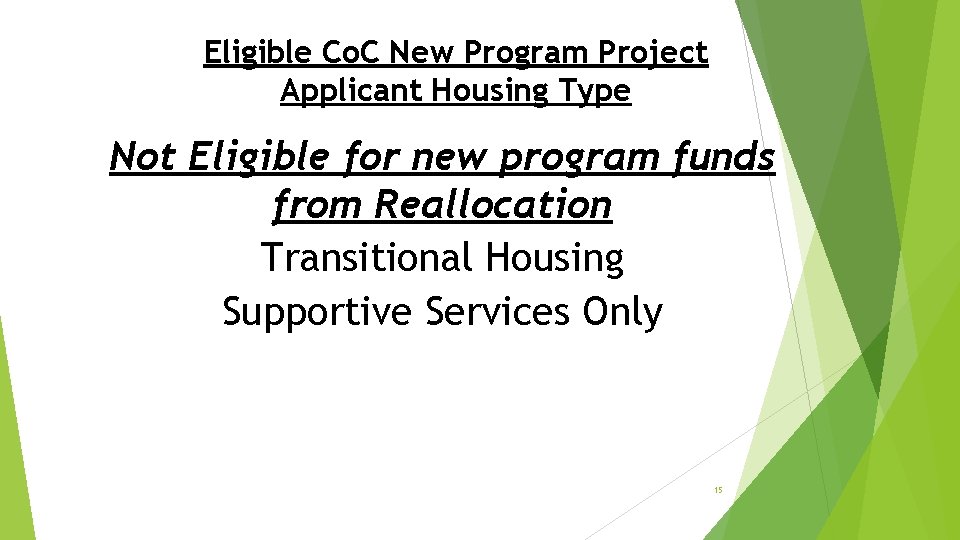 Eligible CoC New Program Project Applicant Housing Type

Not Eligible for new program funds from Reallocation

Transitional Housing

Supportive Services Only

15